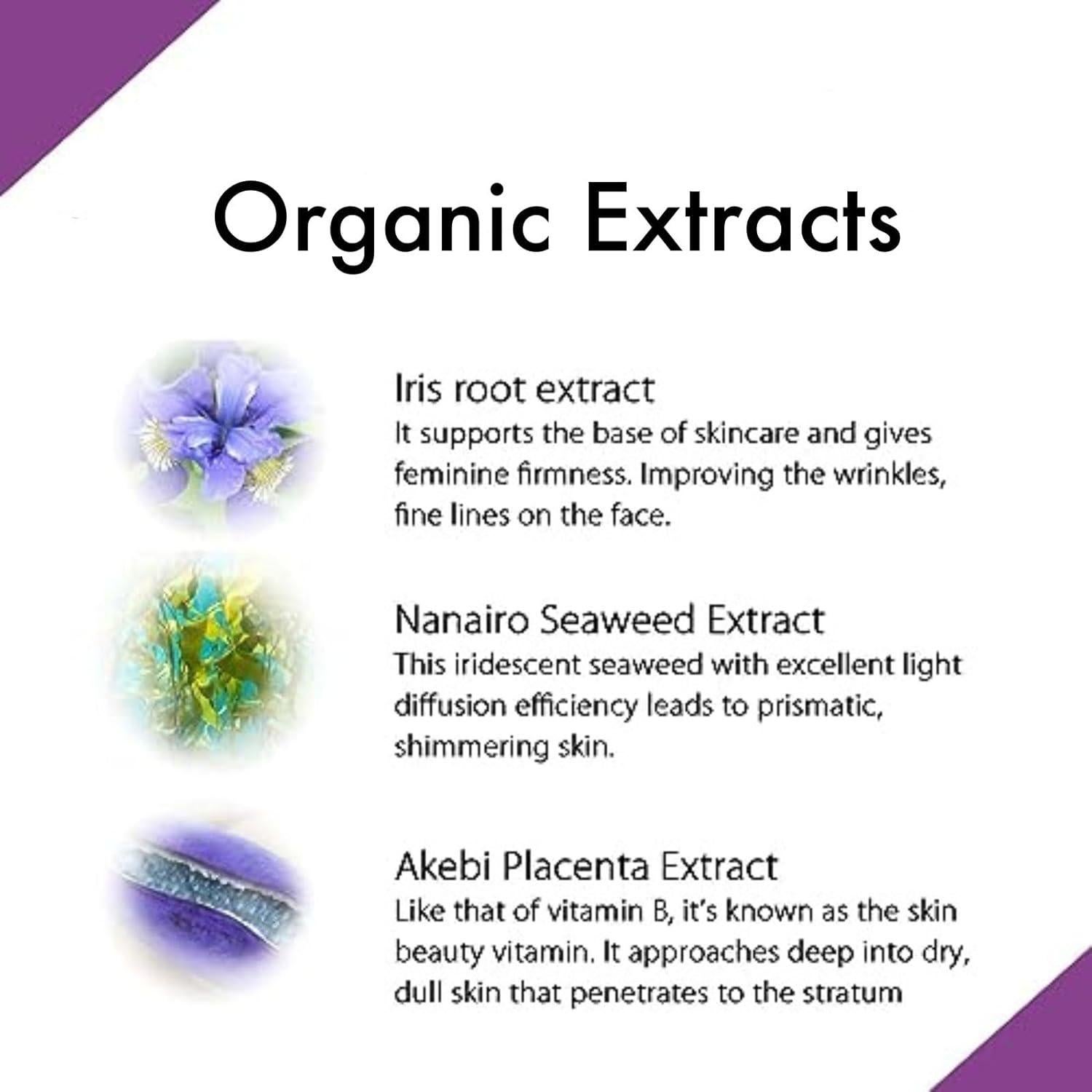 Organic Extracts

Iris root extract
It supports the base of skincare and gives feminine firmness. Improving the wrinkles, fine lines on the face.

Nanairo Seaweed Extract
This iridescent seaweed with excellent light diffusion efficiency leads to prismatic, shimmering skin.

Akebi Placenta Extract
Like that of vitamin B, it's known as the skin beauty vitamin. It approaches deep into dry, dull skin that penetrates to the stratum